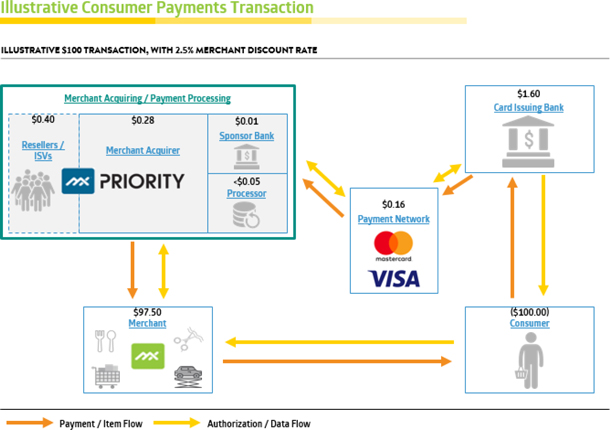 Illustrative Consumer Payments Transaction

ILLUSTRATIVE $100 TRANSACTION, WITH 2.5% MERCHANT DISCOUNT RATE

Merchant Acquiring / Payment Processing

$0.40
Resellers / ISVs

$0.28
Merchant Acquirer
PRIORITY

$0.01
Sponsor Bank

<$0.05
Processor

$1.60
Card Issuing Bank

$0.16
Payment Network
mastercard
VISA

$97.50
Merchant

($100.00)
Consumer

Payment / Item Flow
Authorization / Data Flow